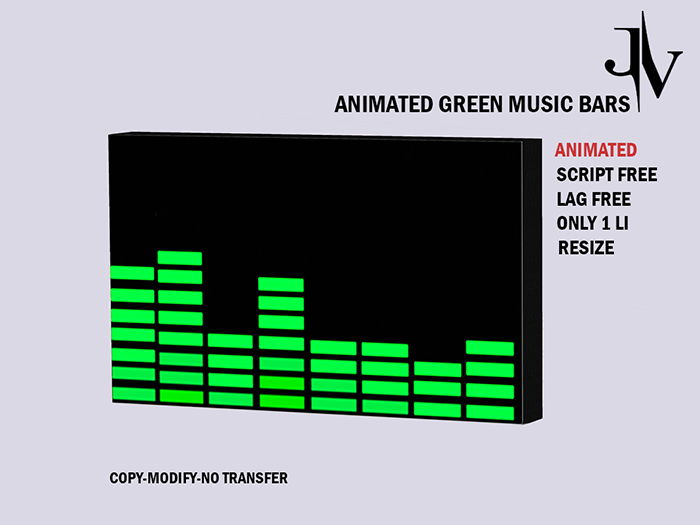 JV

ANIMATED GREEN MUSIC BARS

ANIMATED
SCRIPT FREE
LAG FREE
ONLY 1 LI
RESIZE

COPY-MODIFY-NO TRANSFER